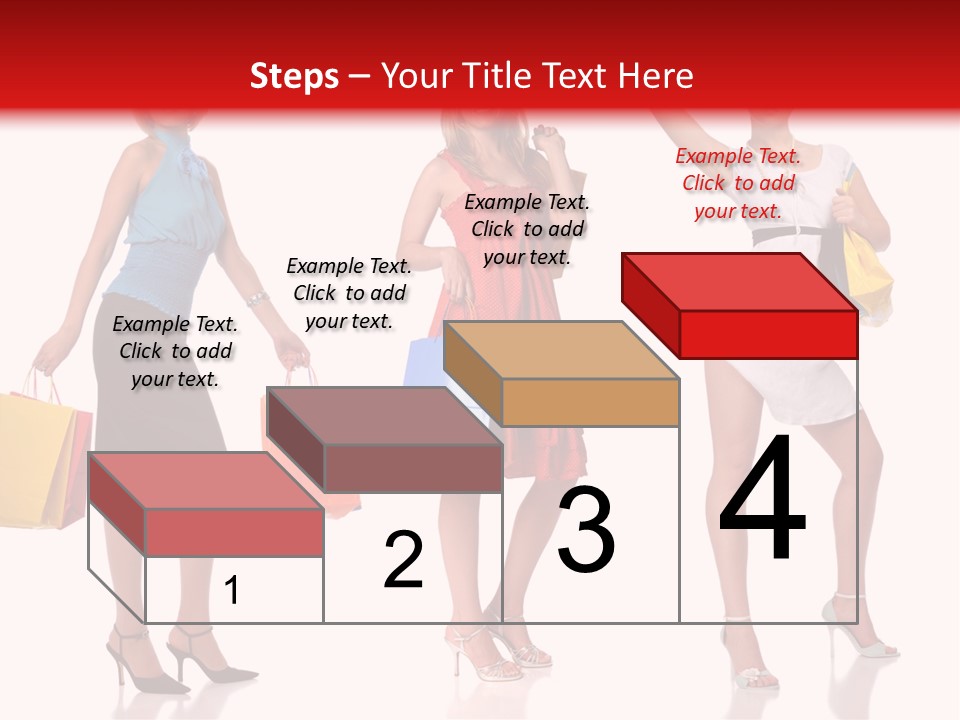 Steps – Your Title Text Here

Example Text. Click to add your text.

Example Text. Click to add your text.

Example Text. Click to add your text.

Example Text. Click to add your text.

1

2

3

4